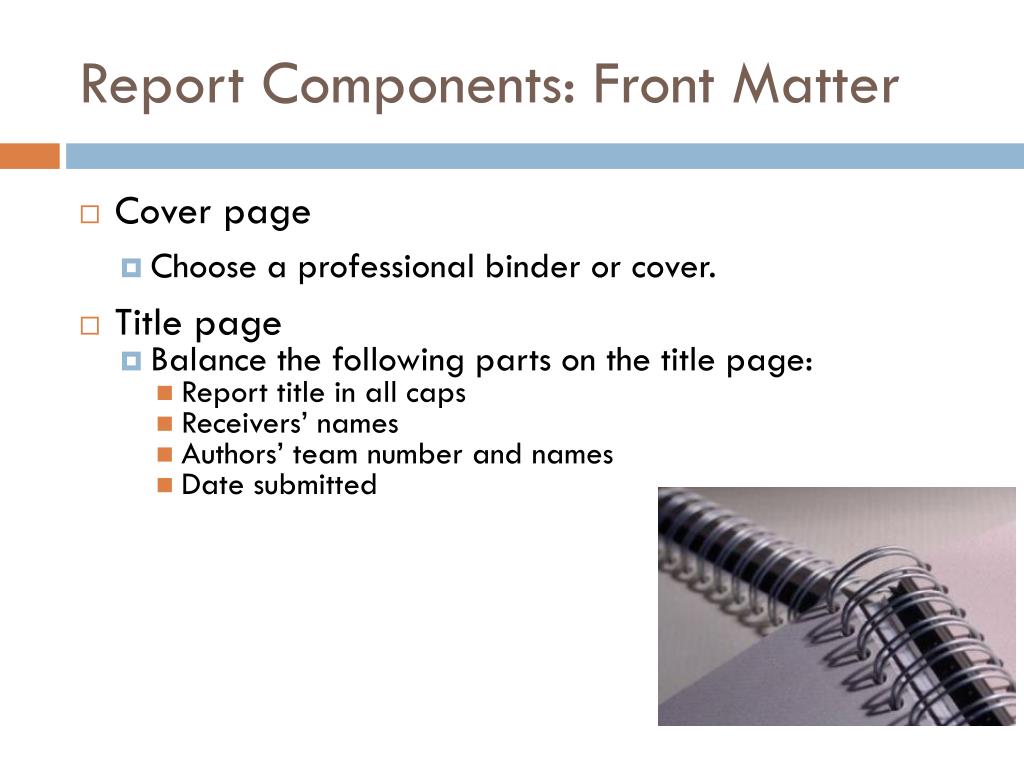 Report Components: Front Matter

Cover page

Choose a professional binder or cover.

Title page

Balance the following parts on the title page:

Report title in all caps

Receivers’ names

Authors’ team number and names

Date submitted